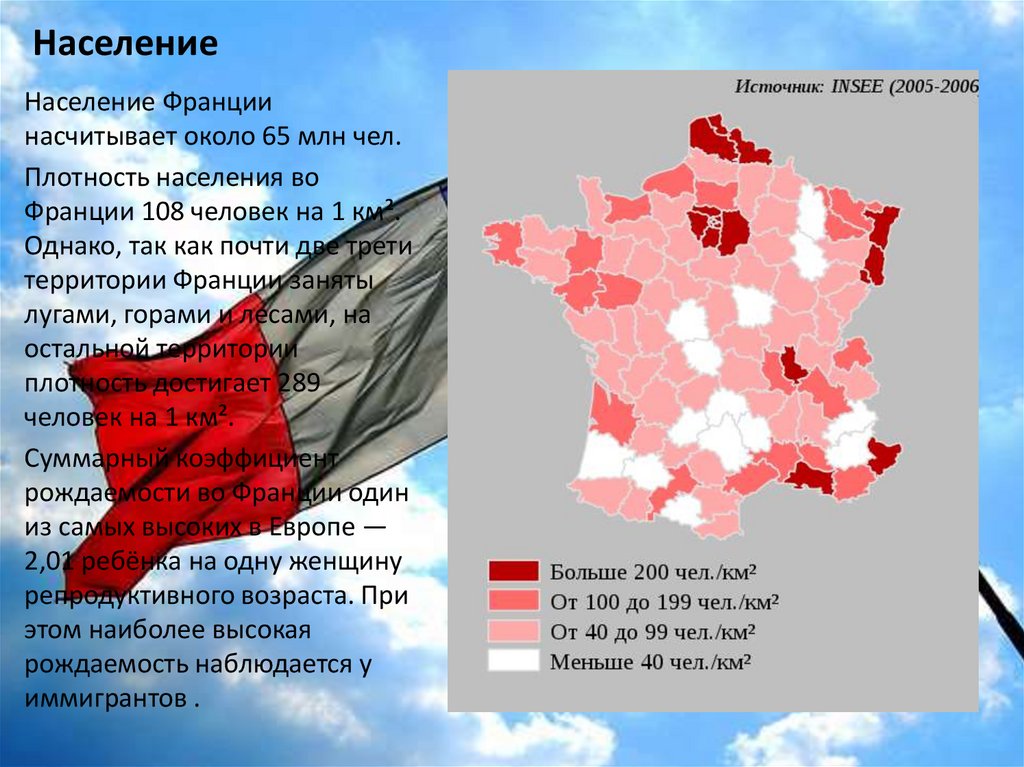 Население

Население Франции насчитывает около 65 млн чел.

Плотность населения во Франции 108 человек на 1 км². Однако, так как почти две трети территории Франции заняты лугами, горами и лесами, на остальной территории плотность достигает 289 человек на 1 км².

Суммарный коэффициент рождаемости во Франции один из самых высоких в Европе — 2,01 ребёнка на одну женщину репродуктивного возраста. При этом наиболее высокая рождаемость наблюдается у иммигрантов .

Источник: INSEE (2005-2006

Больше 200 чел./км²
От 100 до 199 чел./км²
От 40 до 99 чел./км²
Меньше 40 чел./км²